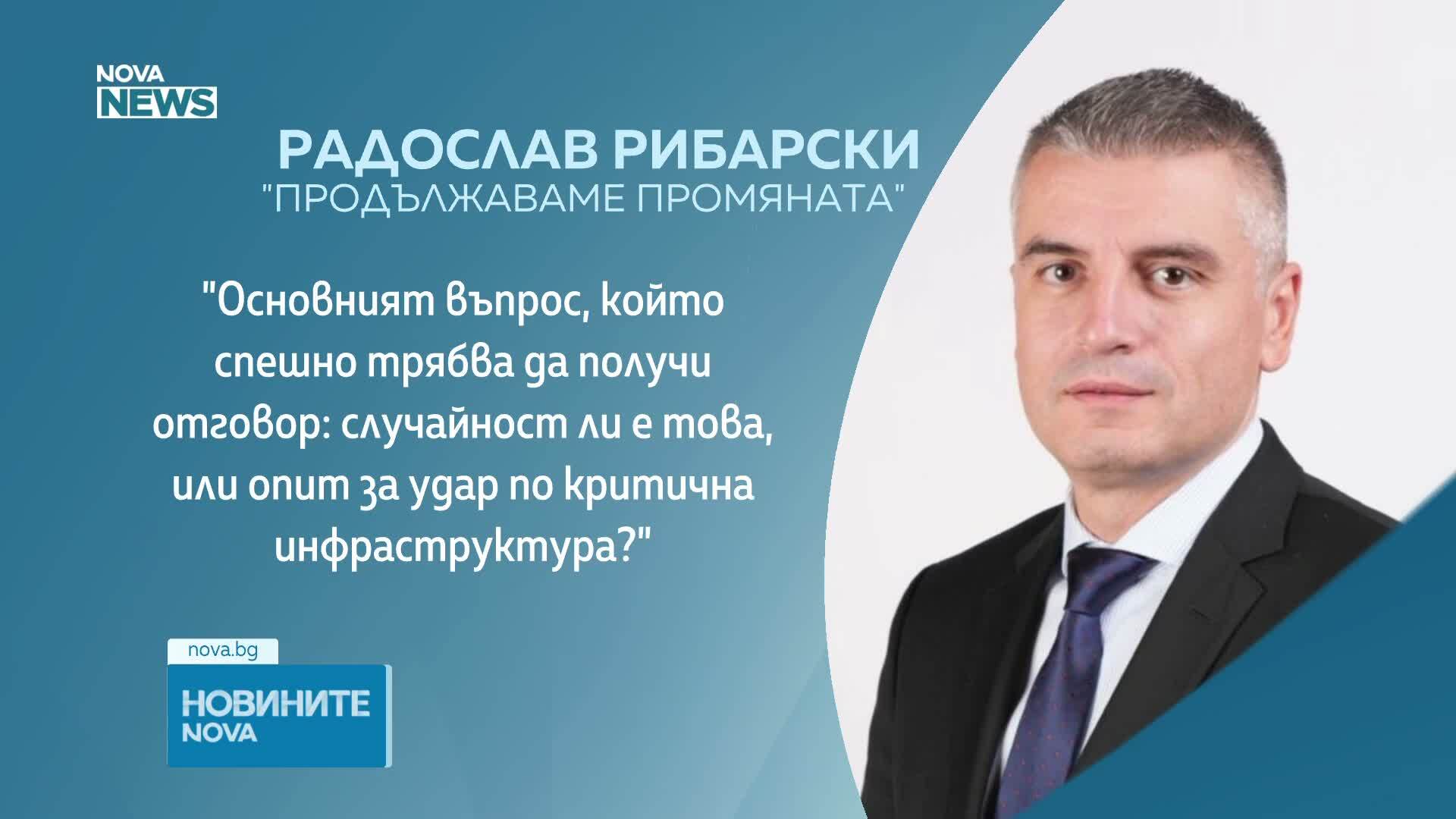 NOVA NEWS

РАДОСЛАВ РИБАРСКИ
"ПРОДЪЛЖАВАМЕ ПРОМЯНАТА"

"Основният въпрос, който спешно трябва да получи отговор: случайност ли е това, или опит за удар по критична инфраструктура?"

nova.bg

НОВИНИТЕ NOVA